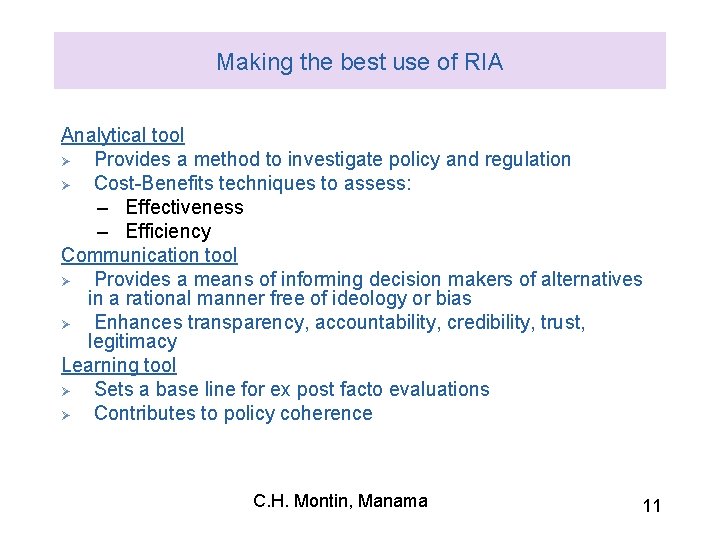 Making the best use of RIA

Analytical tool
➢ Provides a method to investigate policy and regulation
➢ Cost-Benefits techniques to assess:
– Effectiveness
– Efficiency
Communication tool
➢ Provides a means of informing decision makers of alternatives in a rational manner free of ideology or bias
➢ Enhances transparency, accountability, credibility, trust, legitimacy
Learning tool
➢ Sets a base line for ex post facto evaluations
➢ Contributes to policy coherence

C.H. Montin, Manama

11